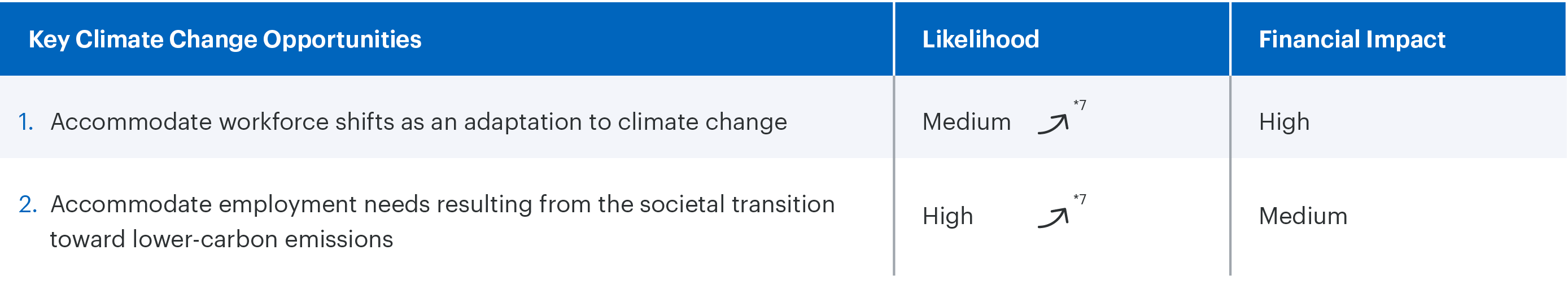 | Key Climate Change Opportunities | Likelihood | Financial Impact |
|---|---|---|
| 1. Accommodate workforce shifts as an adaptation to climate change | Medium ↗ *7 | High |
| 2. Accommodate employment needs resulting from the societal transition toward lower-carbon emissions | High ↗ *7 | Medium |